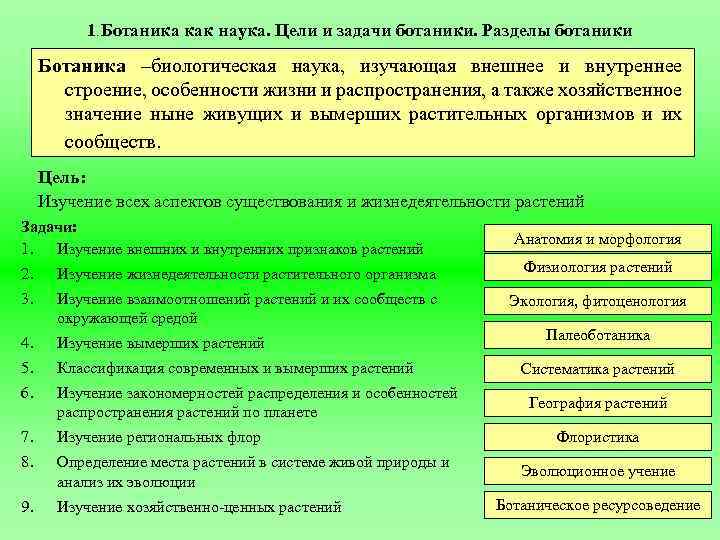 1.Ботаника как наука. Цели и задачи ботаники. Разделы ботаники

Ботаника –биологическая наука, изучающая внешнее и внутреннее строение, особенности жизни и распространения, а также хозяйственное значение ныне живущих и вымерших растительных организмов и их сообществ.

Цель:
Изучение всех аспектов существования и жизнедеятельности растений

Задачи:
1. Изучение внешних и внутренних признаков растений
2. Изучение жизнедеятельности растительного организма
3. Изучение взаимоотношений растений и их сообществ с окружающей средой
4. Изучение вымерших растений
5. Классификация современных и вымерших растений
6. Изучение закономерностей распределения и особенностей распространения растений по планете
7. Изучение региональных флор
8. Определение места растений в системе живой природы и анализ их эволюции
9. Изучение хозяйственно-ценных растений

Анатомия и морфология
Физиология растений
Экология, фитоценология
Палеоботаника
Систематика растений
География растений
Флористика
Эволюционное учение
Ботаническое ресурсоведение